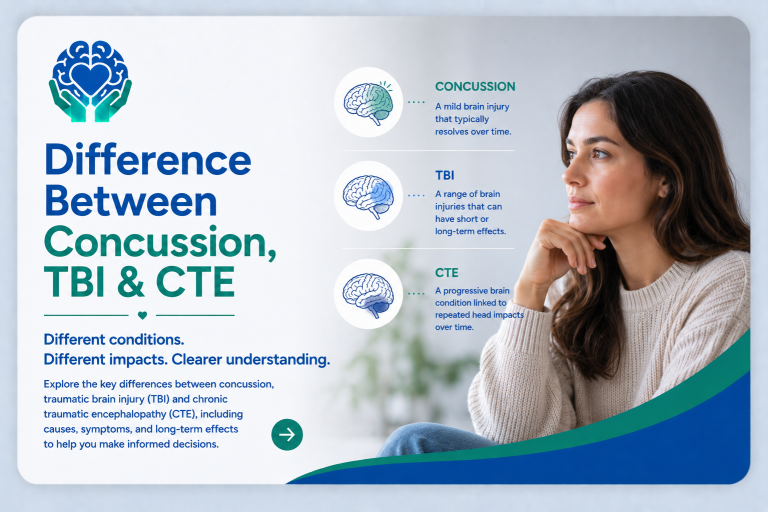 Difference Between Concussion, TBI & CTE

Different conditions.
Different impacts. Clearer understanding.

Explore the key differences between concussion, traumatic brain injury (TBI) and chronic traumatic encephalopathy (CTE), including causes, symptoms, and long-term effects to help you make informed decisions.

CONCUSSION
A mild brain injury that typically resolves over time.

TBI
A range of brain injuries that can have short or long-term effects.

CTE
A progressive brain condition linked to repeated head impacts over time.